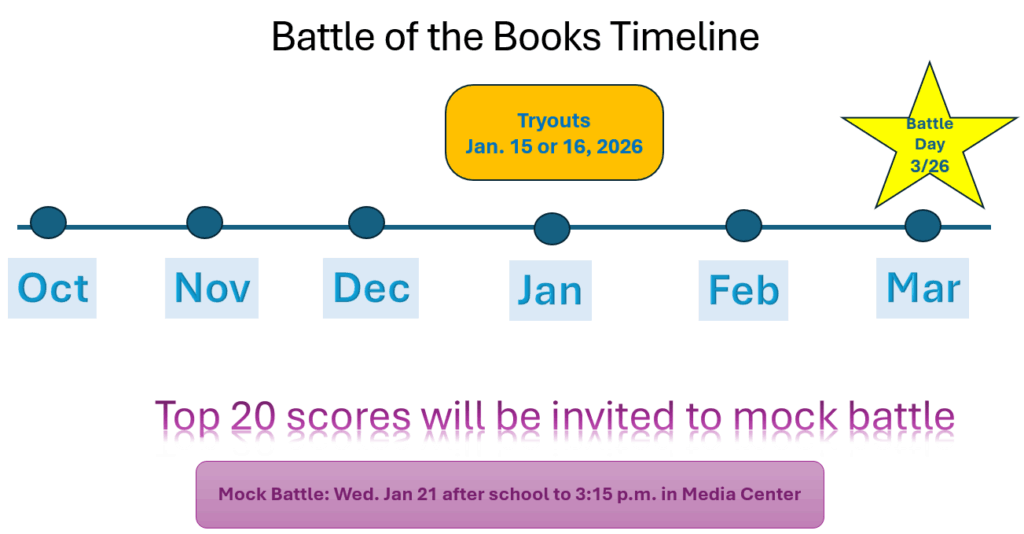 Battle of the Books Timeline

Tryouts
Jan. 15 or 16, 2026

Battle
Day
3/26

Oct

Nov

Dec

Jan

Feb

Mar

Top 20 scores will be invited to mock battle

Mock Battle: Wed. Jan 21 after school to 3:15 p.m. in Media Center